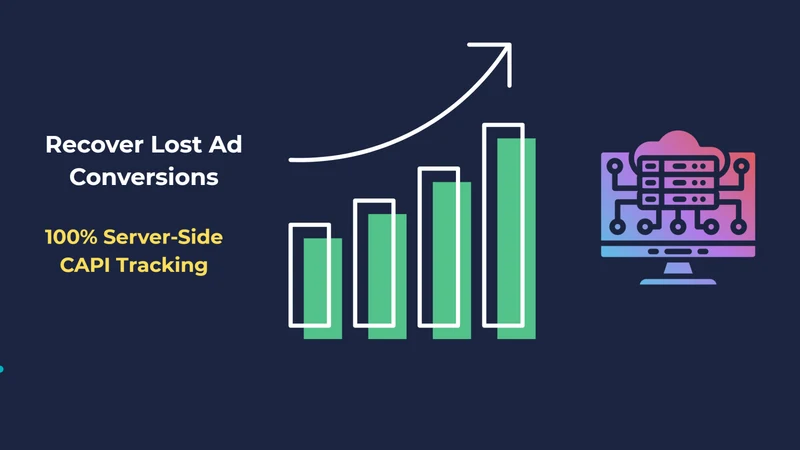 Recover Lost Ad Conversions

100% Server-Side CAPI Tracking